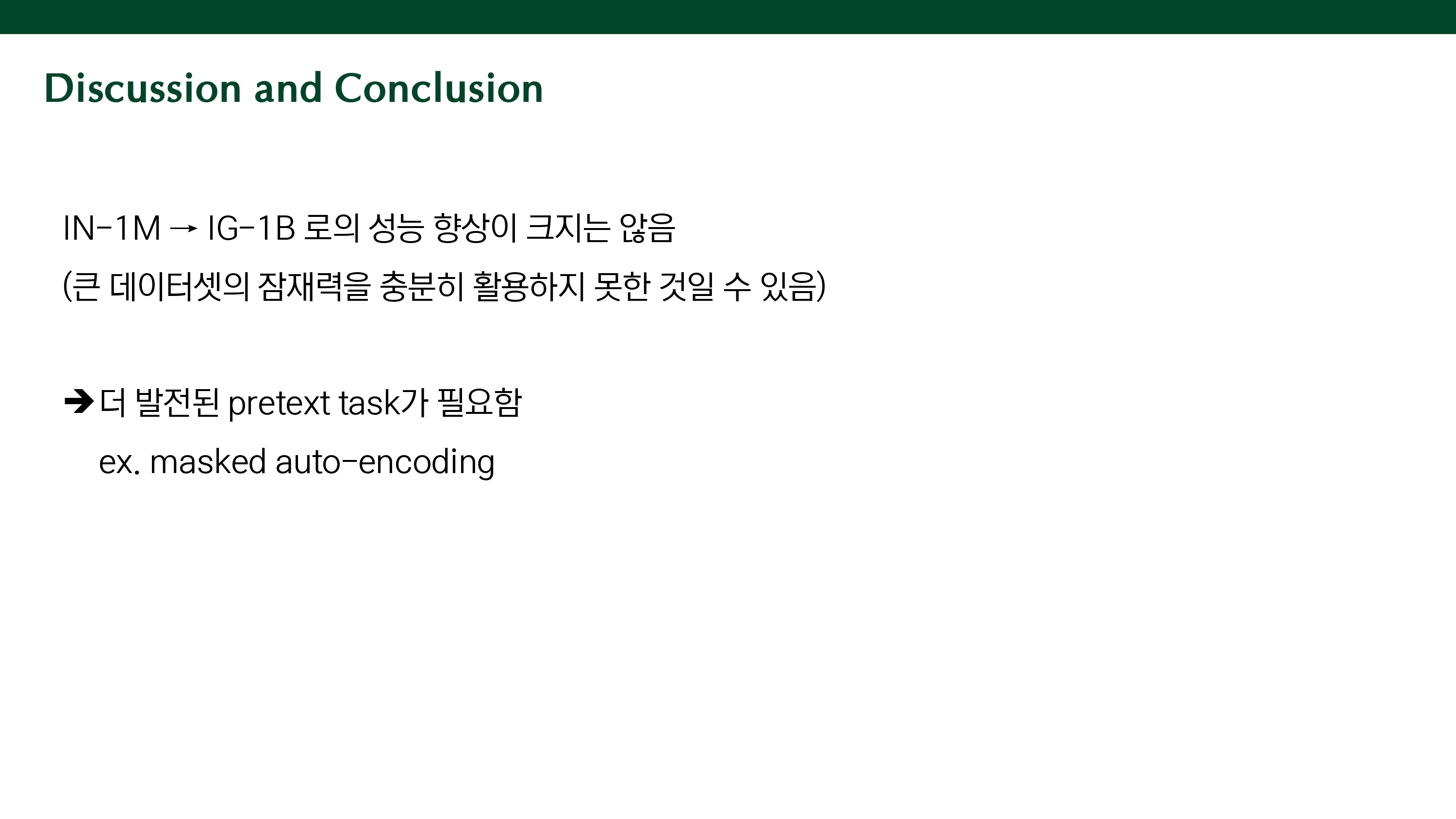 Discussion and Conclusion

IN-1M → IG-1B 로의 성능 향상이 크지는 않음

(큰 데이터셋의 잠재력을 충분히 활용하지 못한 것일 수 있음)

➔ 더 발전된 pretext task가 필요함

ex. masked auto-encoding